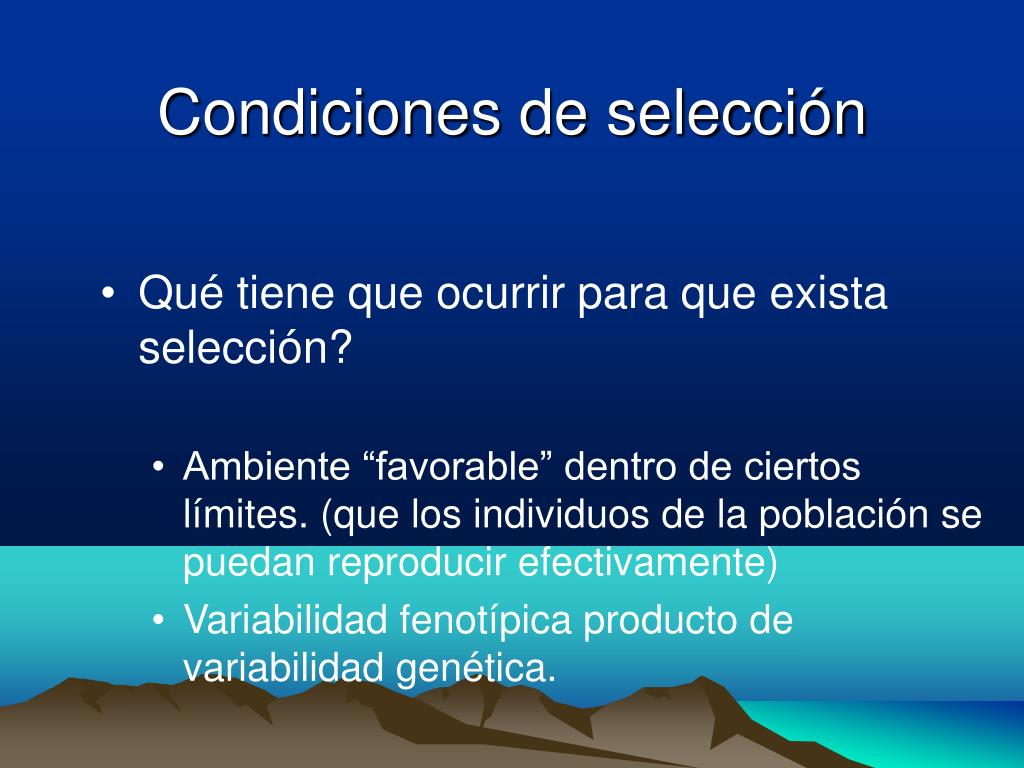 Condiciones de selección

• Qué tiene que ocurrir para que exista selección?

• Ambiente “favorable” dentro de ciertos límites. (que los individuos de la población se puedan reproducir efectivamente)
• Variabilidad fenotípica producto de variabilidad genética.